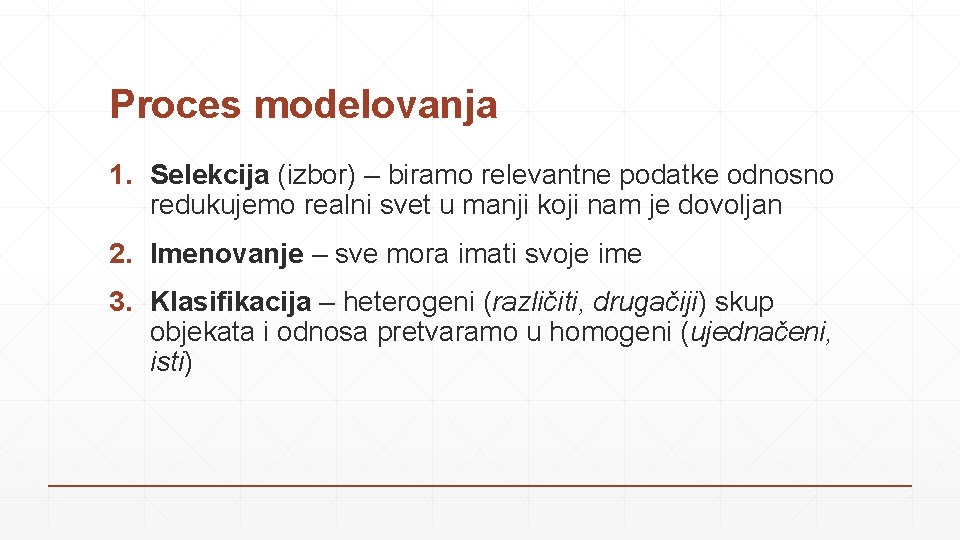 Proces modelovanja

1. Selekcija (izbor) – biramo relevantne podatke odnosno redukujemo realni svet u manji koji nam je dovoljan

2. Imenovanje – sve mora imati svoje ime

3. Klasifikacija – heterogeni (različiti, drugačiji) skup objekata i odnosa pretvaramo u homogeni (ujednačeni, isti)